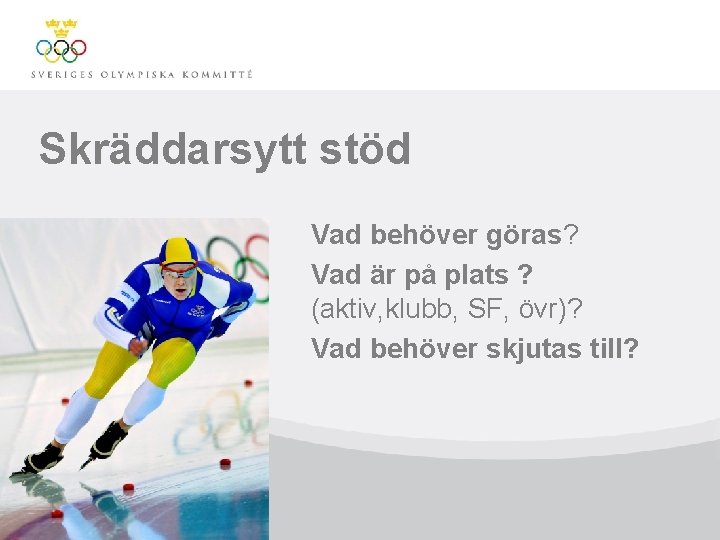 SVERIGES OLYMPISKA KOMMITTÉ

Skräddarsytt stöd

Vad behöver göras?
Vad är på plats ?
(aktiv,klubb, SF, övr)?
Vad behöver skjutas till?